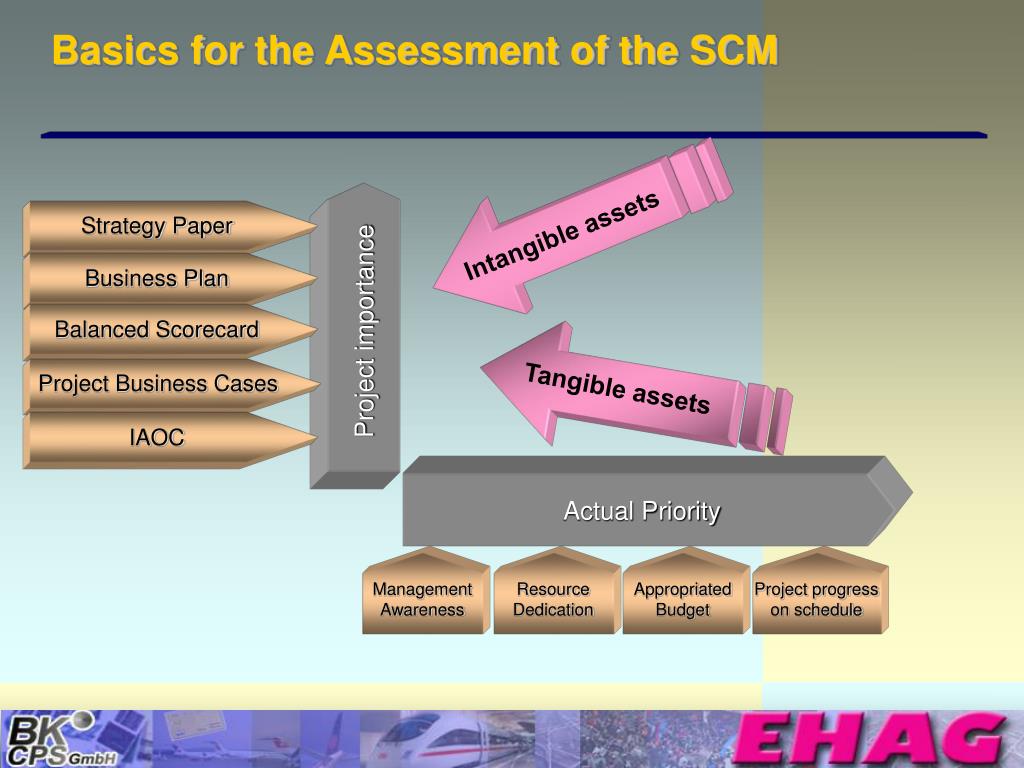 Basics for the Assessment of the SCM

Strategy Paper

Business Plan

Balanced Scorecard

Project Business Cases

IAOC

Project importance

Intangible assets

Tangible assets

Actual Priority

Management Awareness

Resource Dedication

Appropriated Budget

Project progress on schedule

BK CPS GmbH

EHAG